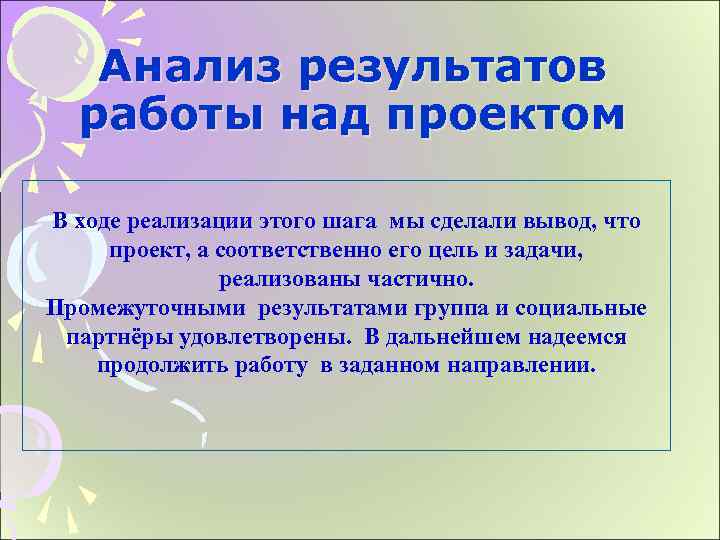 Анализ результатов работы над проектом

В ходе реализации этого шага мы сделали вывод, что проект, а соответственно его цель и задачи, реализованы частично.
Промежуточными результатами группа и социальные партнёры удовлетворены. В дальнейшем надеемся продолжить работу в заданном направлении.